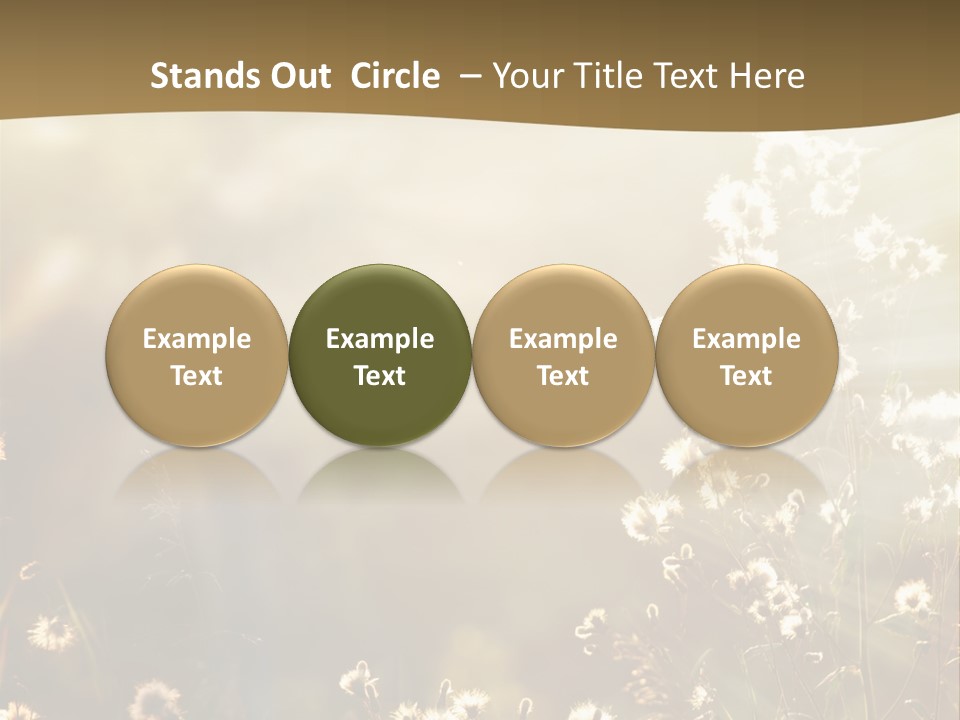 Stands Out Circle – Your Title Text Here

Example Text

Example Text

Example Text

Example Text